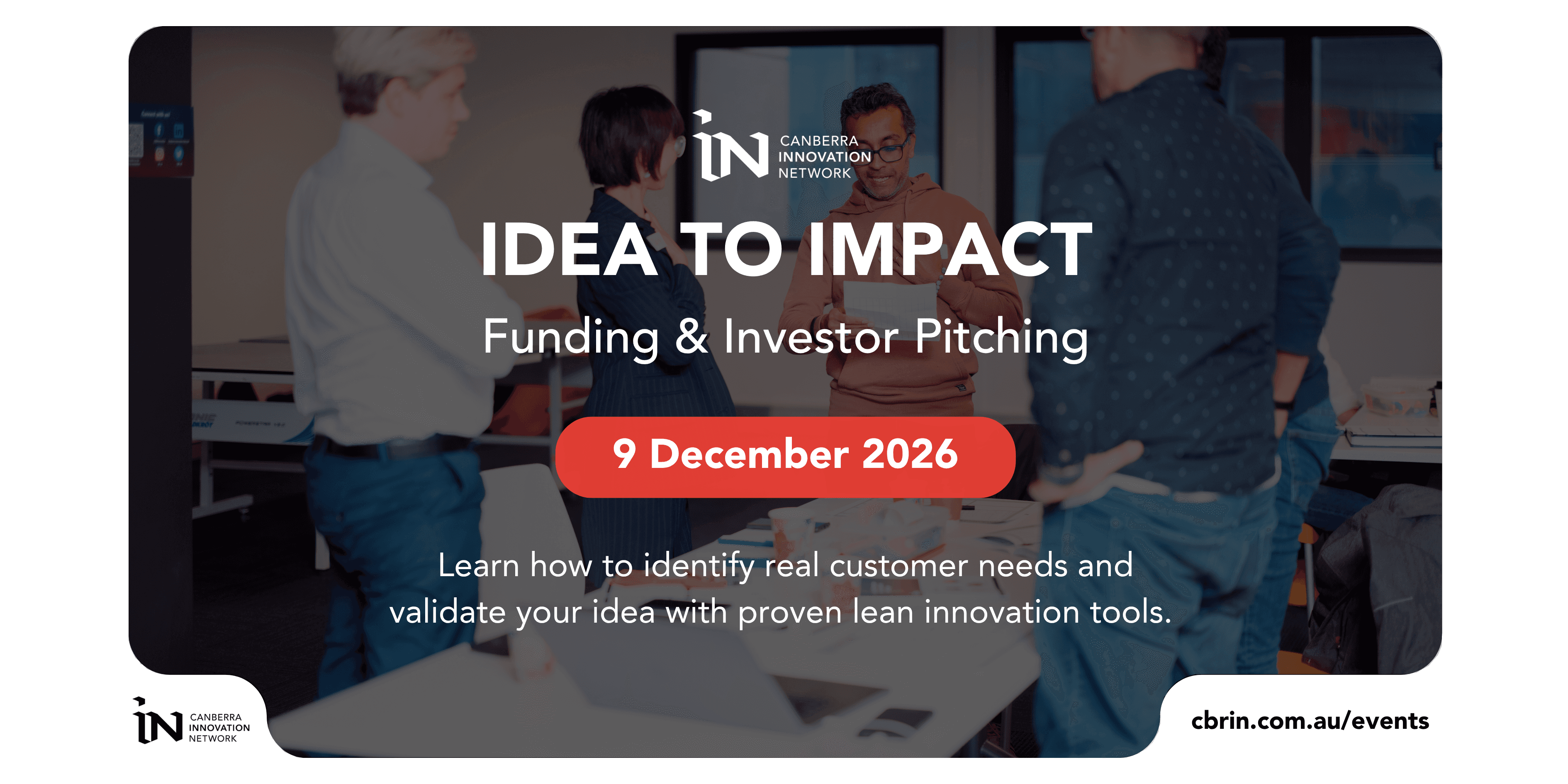 iN CANBERRA INNOVATION NETWORK

IDEA TO IMPACT

Funding & Investor Pitching

9 December 2026

Learn how to identify real customer needs and validate your idea with proven lean innovation tools.

iN CANBERRA INNOVATION NETWORK

cbrin.com.au/events